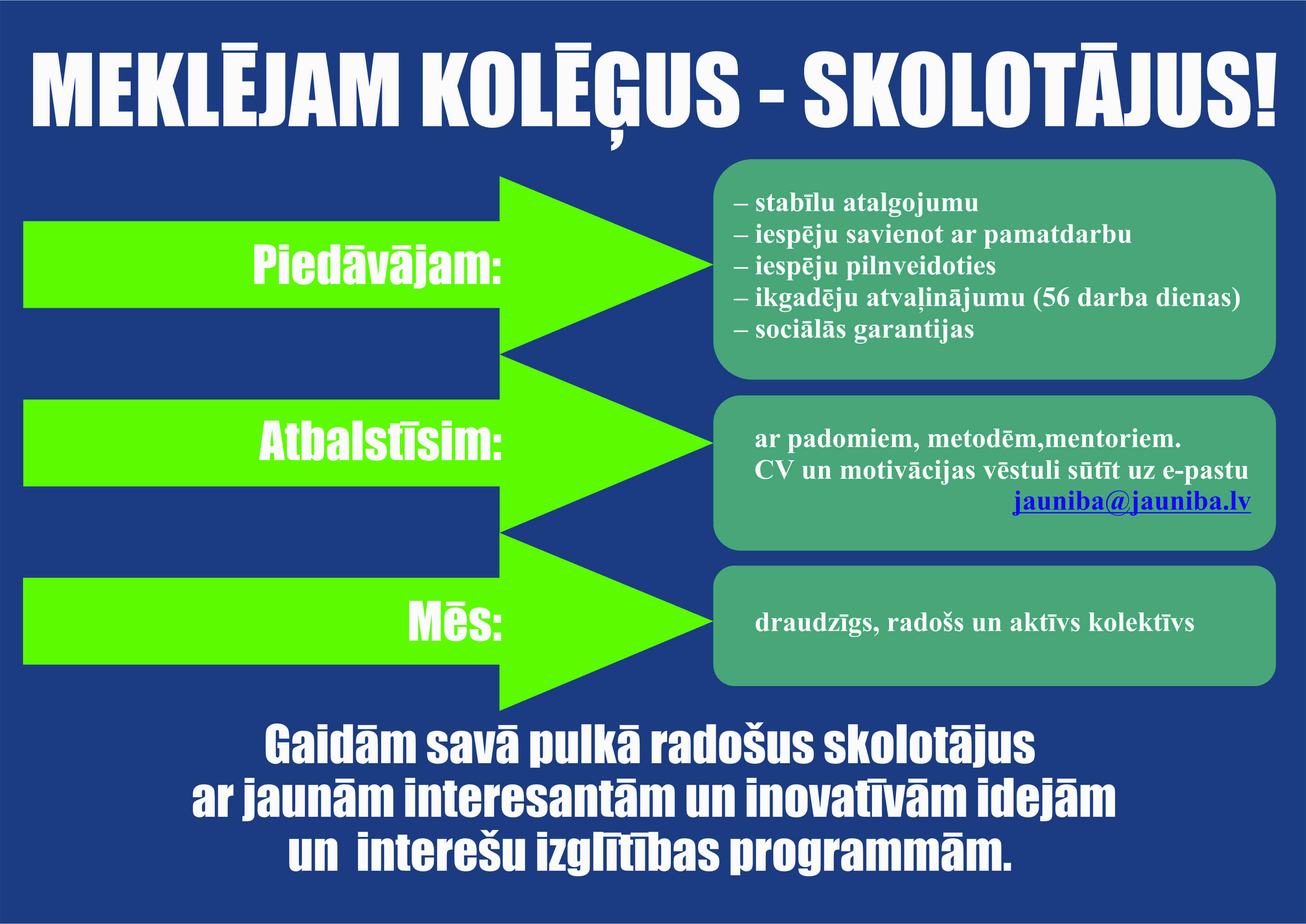 MEKLĒJAM KOLĒĢUS - SKOLOTĀJUS!

Piedāvājam:

– stabīlu atalgojumu
– iespēju savienot ar pamatdarbu
– iespēju pilnveidoties
– ikgadēju atvaļinājumu (56 darba dienas)
– sociālās garantijas

Atbalstīsim:

ar padomiem, metodēm,mentoriem.
CV un motivācijas vēstuli sūtīt uz e-pastu
jauniba@jauniba.lv

Mēs:

draudzīgs, radošs un aktīvs kolektīvs

Gaidām savā pulkā radošus skolotājus ar jaunām interesantām un inovatīvām idejām un interešu izglītības programmām.